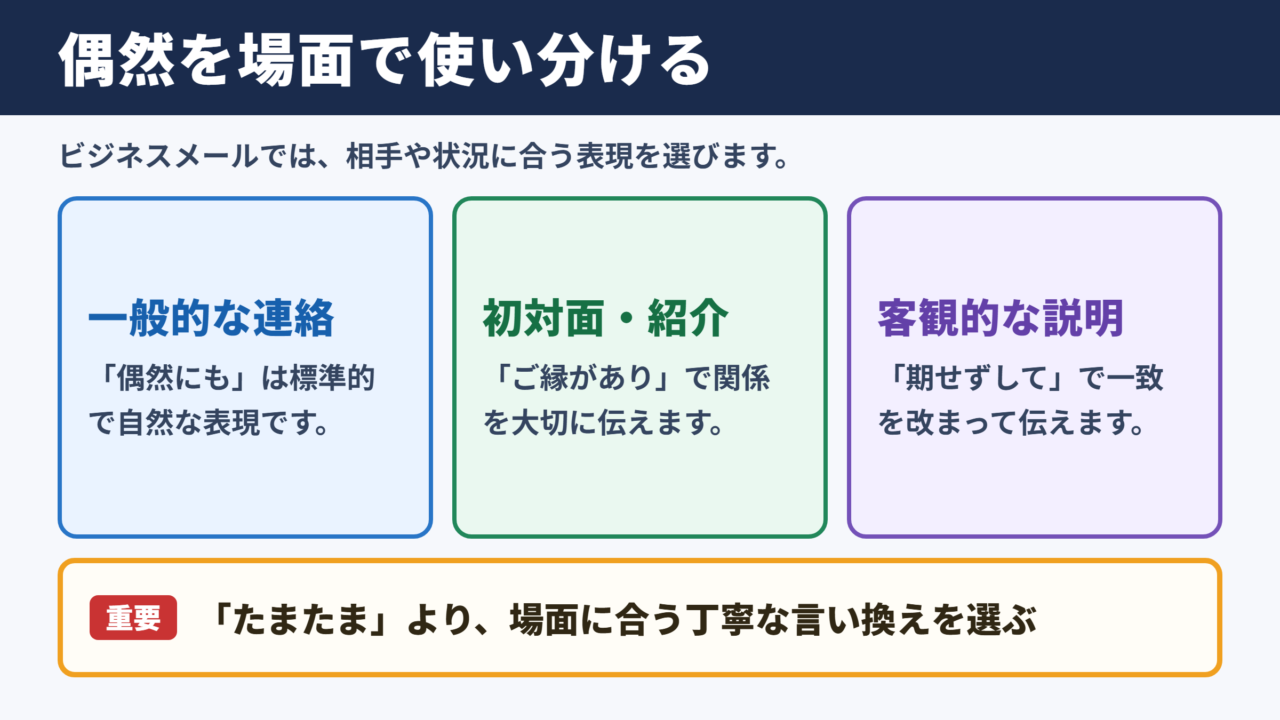 偶然を場面で使い分ける

ビジネスメールでは、相手や状況に合う表現を選びます。

一般的な連絡

「偶然にも」は標準的で自然な表現です。

初対面・紹介

「ご縁があり」で関係を大切に伝えます。

客観的な説明

「期せずして」で一致を改まって伝えます。

重要

「たまたま」より、場面に合う丁寧な言い換えを選ぶ